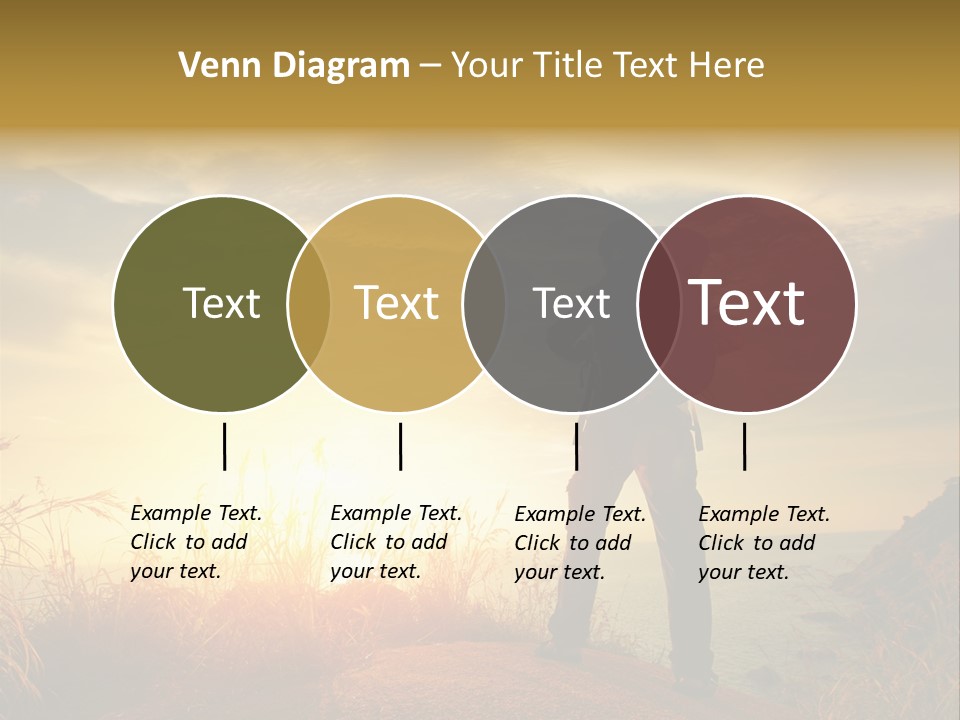 Venn Diagram – Your Title Text Here

Text

Text

Text

Text

Example Text. Click to add your text.

Example Text. Click to add your text.

Example Text. Click to add your text.

Example Text. Click to add your text.